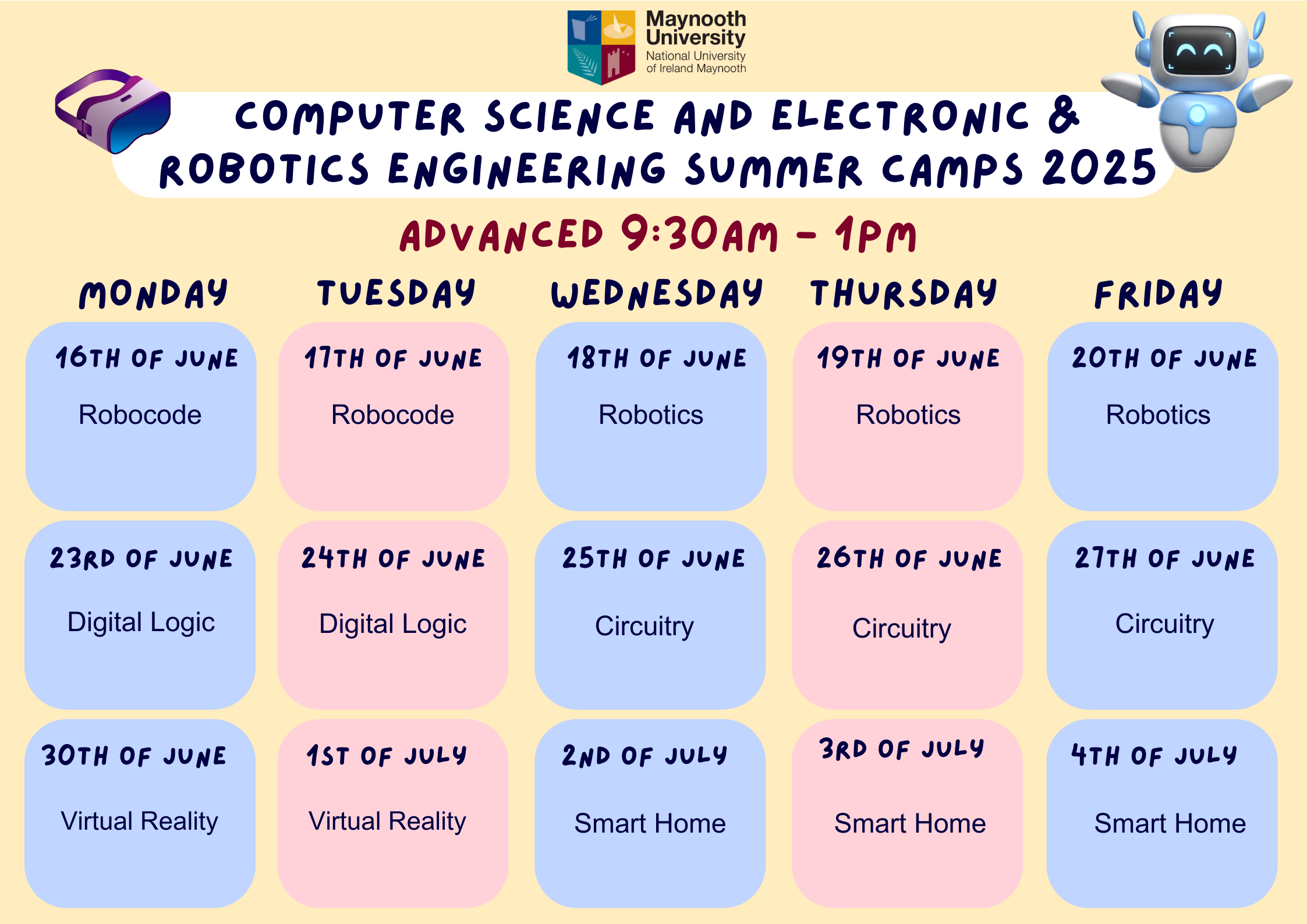 Maynooth University
National University of Ireland Maynooth

COMPUTER SCIENCE AND ELECTRONIC & ROBOTICS ENGINEERING SUMMER CAMPS 2025

ADVANCED 9:30AM - 1PM

| MONDAY | TUESDAY | WEDNESDAY | THURSDAY | FRIDAY |
|---|---|---|---|---|
| 16TH OF JUNE Robocode | 17TH OF JUNE Robocode | 18TH OF JUNE Robotics | 19TH OF JUNE Robotics | 20TH OF JUNE Robotics |
| 23RD OF JUNE Digital Logic | 24TH OF JUNE Digital Logic | 25TH OF JUNE Circuitry | 26TH OF JUNE Circuitry | 27TH OF JUNE Circuitry |
| 30TH OF JUNE Virtual Reality | 1ST OF JULY Virtual Reality | 2ND OF JULY Smart Home | 3RD OF JULY Smart Home | 4TH OF JULY Smart Home |